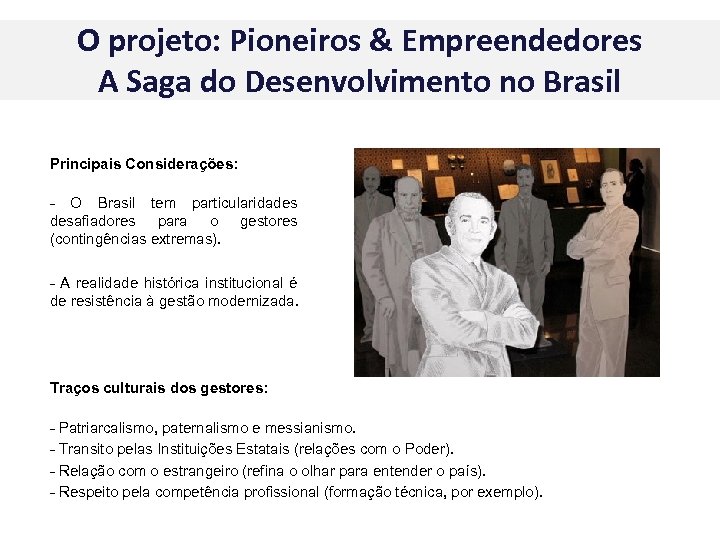 O projeto: Pioneiros & Empreendedores
A Saga do Desenvolvimento no Brasil

Principais Considerações:

- O Brasil tem particularidades desafiadores para o gestores (contingências extremas).

- A realidade histórica institucional é de resistência à gestão modernizada.

Traços culturais dos gestores:

- Patriarcalismo, paternalismo e messianismo.
- Transito pelas Instituições Estatais (relações com o Poder).
- Relação com o estrangeiro (refina o olhar para entender o país).
- Respeito pela competência profissional (formação técnica, por exemplo).